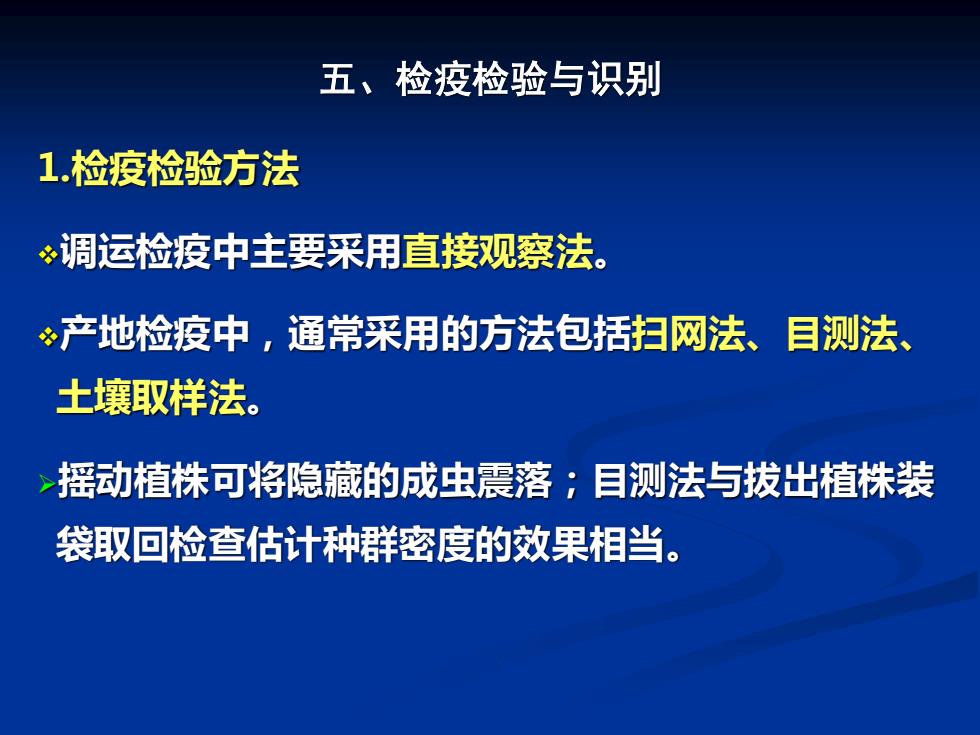 五、检疫检验与识别

1.检疫检验方法

❖调运检疫中主要采用直接观察法。

❖产地检疫中，通常采用的方法包括扫网法、目测法、土壤取样法。

➢摇动植株可将隐藏的成虫震落；目测法与拔出植株装袋取回检查估计种群密度的效果相当。